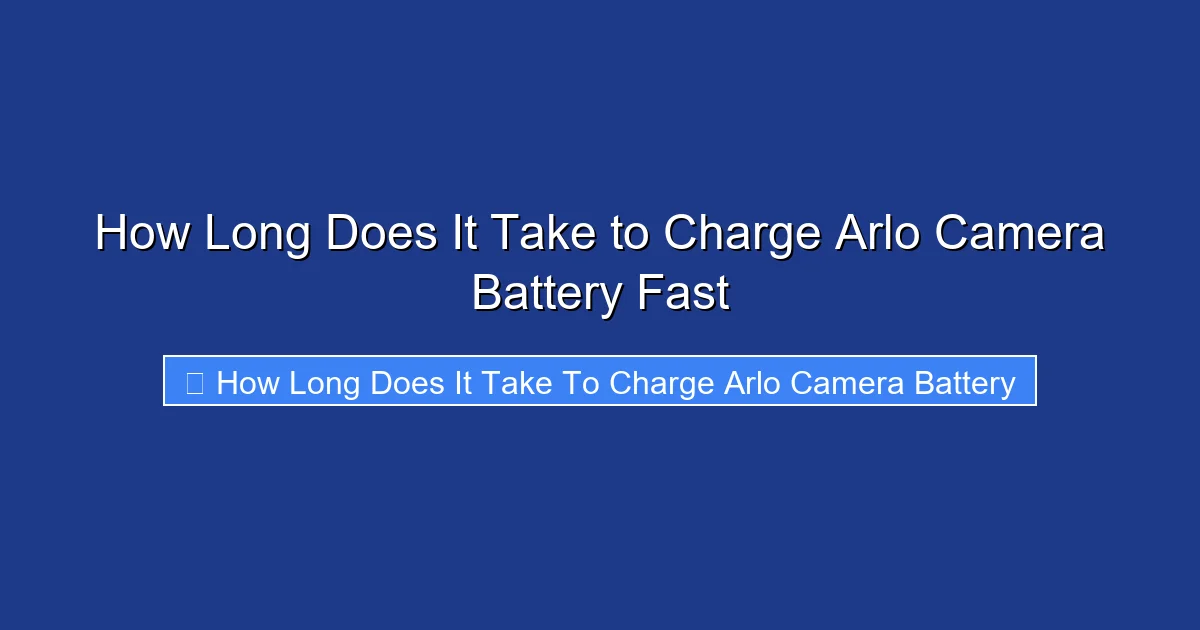 How Long Does It Take to Charge Arlo Camera Battery Fast

 How Long Does It Take To Charge Arlo Camera Battery